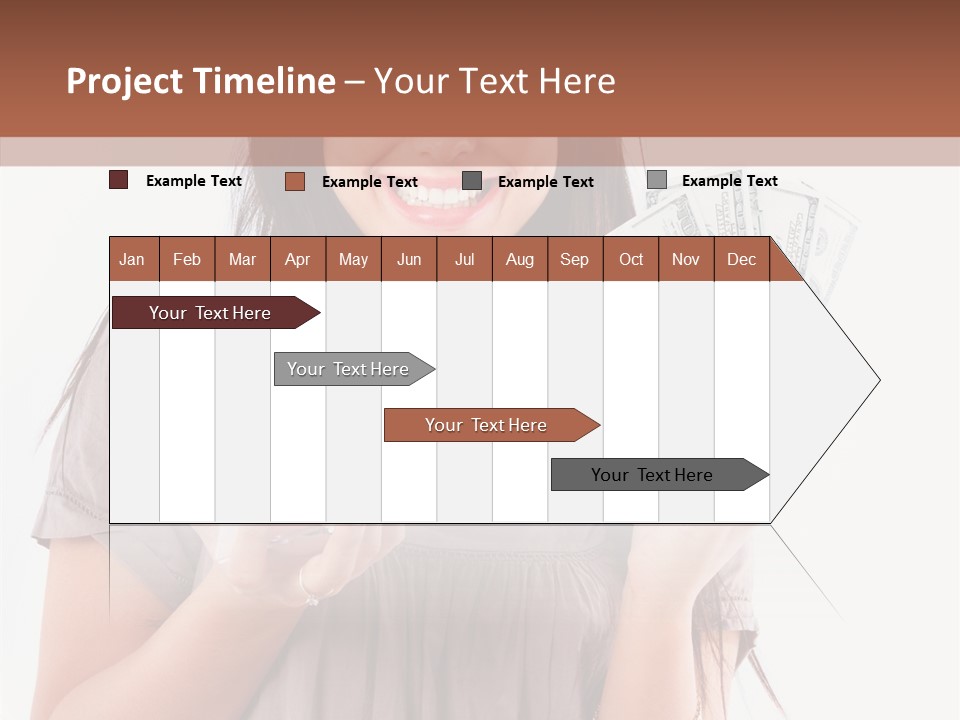 Project Timeline – Your Text Here

Example Text
Example Text
Example Text
Example Text

| Jan | Feb | Mar | Apr | May | Jun | Jul | Aug | Sep | Oct | Nov | Dec |
|---|---|---|---|---|---|---|---|---|---|---|---|

Your Text Here
Your Text Here
Your Text Here
Your Text Here